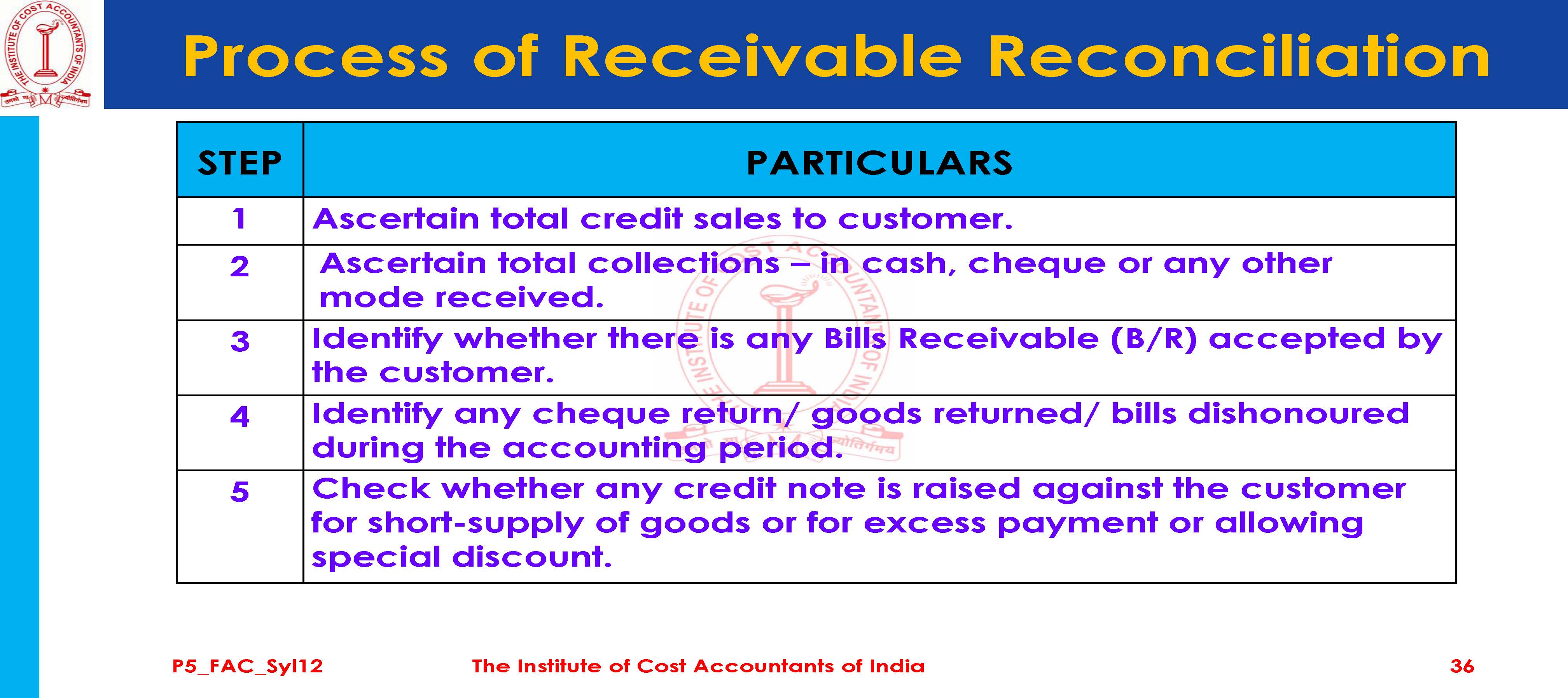 THE INSTITUTE OF COST ACCOUNTANTS OF INDIA

Process of Receivable Reconciliation

| STEP | PARTICULARS |
|---|---|
| 1 | Ascertain total credit sales to customer. |
| 2 | Ascertain total collections – in cash, cheque or any other mode received. |
| 3 | Identify whether there is any Bills Receivable (B/R) accepted by the customer. |
| 4 | Identify any cheque return/ goods returned/ bills dishonoured during the accounting period. |
| 5 | Check whether any credit note is raised against the customer for short-supply of goods or for excess payment or allowing special discount. |

P5_FAC_Syl12 The Institute of Cost Accountants of India 36